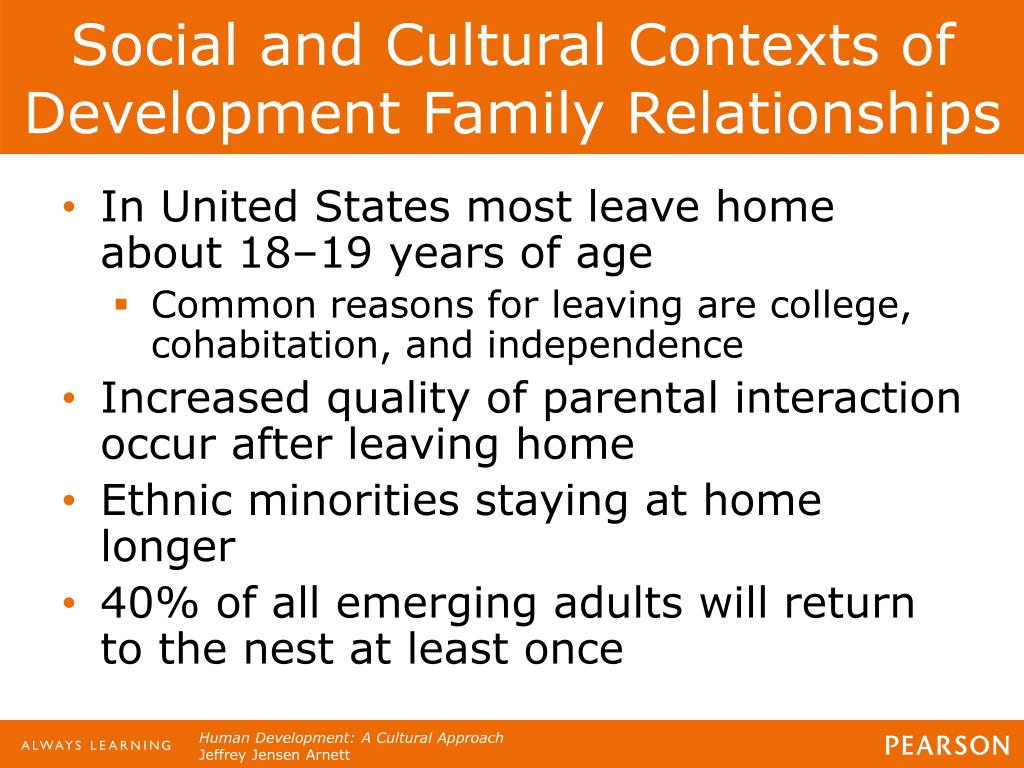 Social and Cultural Contexts of Development Family Relationships

• In United States most leave home about 18–19 years of age
  ▪ Common reasons for leaving are college, cohabitation, and independence
• Increased quality of parental interaction occur after leaving home
• Ethnic minorities staying at home longer
• 40% of all emerging adults will return to the nest at least once

ALWAYS LEARNING

Human Development: A Cultural Approach
Jeffrey Jensen Arnett

PEARSON